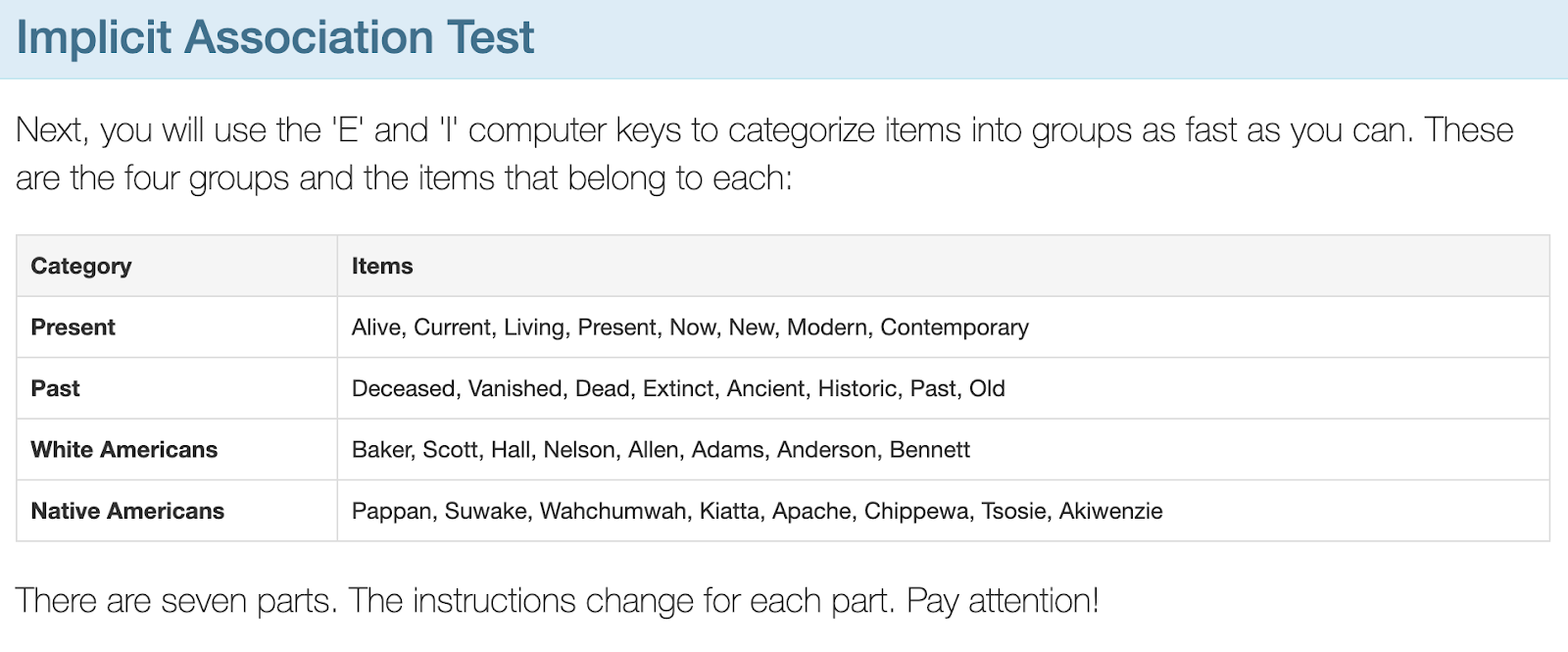 Implicit Association Test

Next, you will use the 'E' and 'I' computer keys to categorize items into groups as fast as you can. These are the four groups and the items that belong to each:

| Category | Items |
|---|---|
| Present | Alive, Current, Living, Present, Now, New, Modern, Contemporary |
| Past | Deceased, Vanished, Dead, Extinct, Ancient, Historic, Past, Old |
| White Americans | Baker, Scott, Hall, Nelson, Allen, Adams, Anderson, Bennett |
| Native Americans | Pappan, Suwake, Wahchumwah, Kiatta, Apache, Chippewa, Tsosie, Akiwenzie |

There are seven parts. The instructions change for each part. Pay attention!